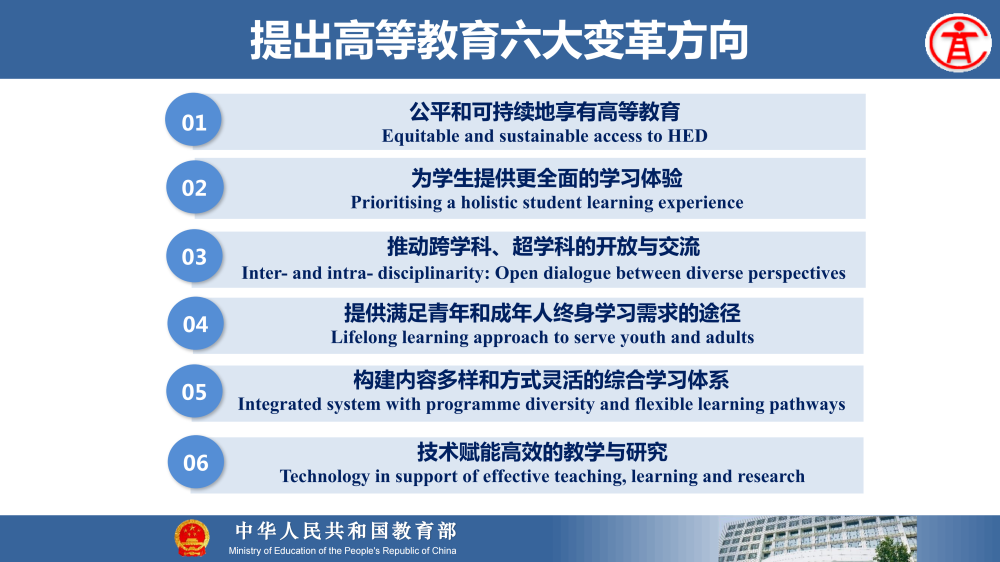 提出高等教育六大变革方向

01
公平和可持续地享有高等教育
Equitable and sustainable access to HED

02
为学生提供更全面的学习体验
Prioritising a holistic student learning experience

03
推动跨学科、超学科的开放与交流
Inter- and intra- disciplinarity: Open dialogue between diverse perspectives

04
提供满足青年和成年人终身学习需求的途径
Lifelong learning approach to serve youth and adults

05
构建内容多样和方式灵活的综合学习体系
Integrated system with programme diversity and flexible learning pathways

06
技术赋能高效的教学与研究
Technology in support of effective teaching, learning and research

中华人民共和国教育部
Ministry of Education of the People's Republic of China